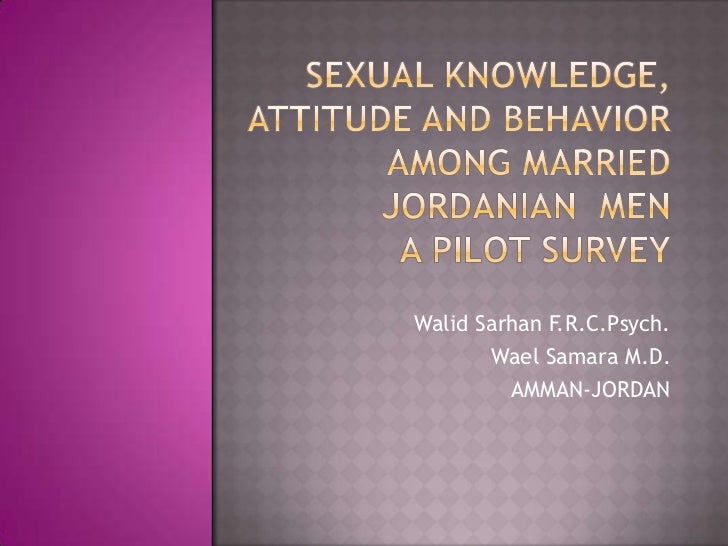 SEXUAL KNOWLEDGE, ATTITUDE AND BEHAVIOR AMONG MARRIED JORDANIAN MEN
A PILOT SURVEY

Walid Sarhan F.R.C.Psych.
Wael Samara M.D.
AMMAN-JORDAN